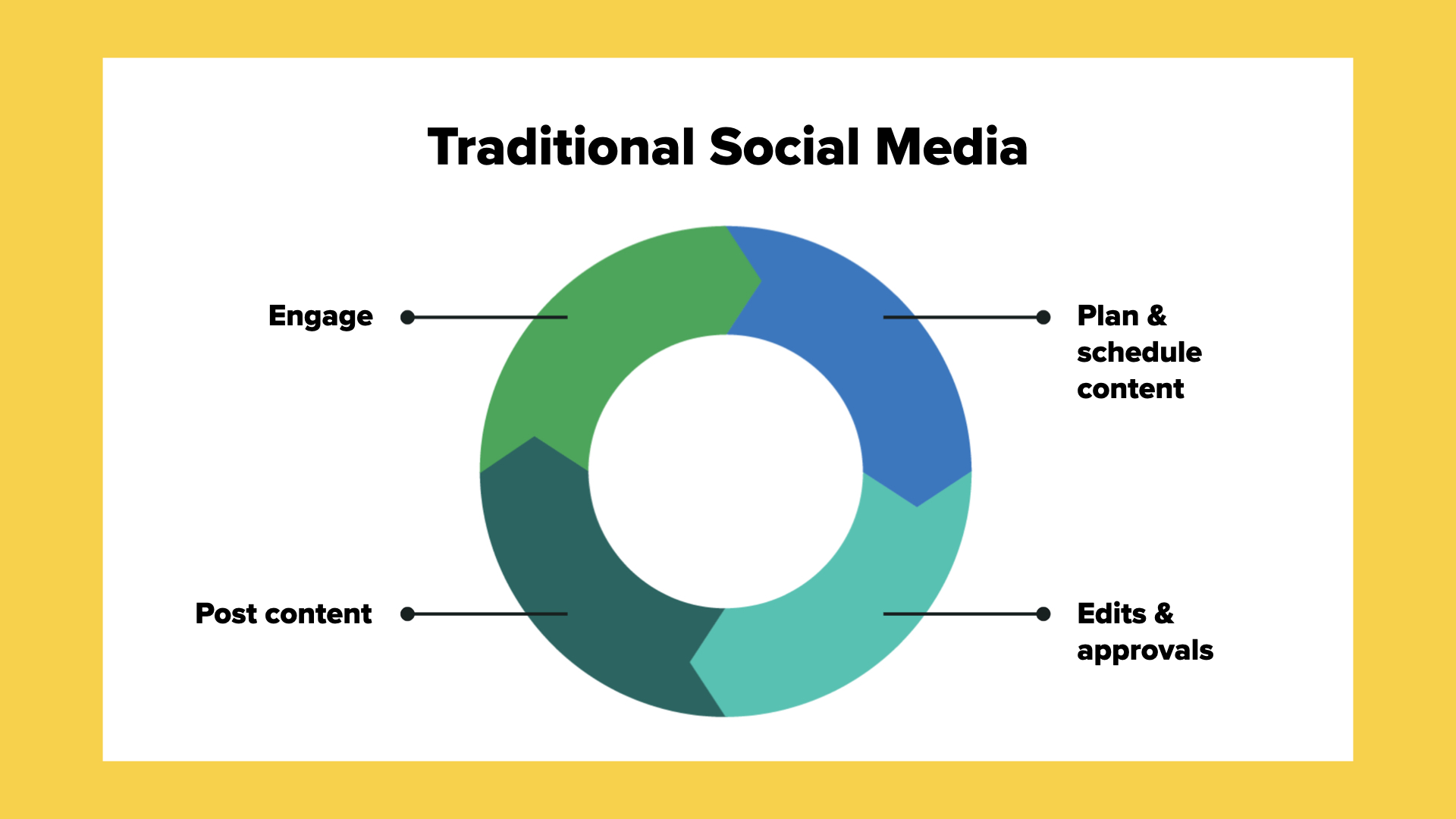 Traditional Social Media

Engage

Plan & schedule content

Post content

Edits & approvals